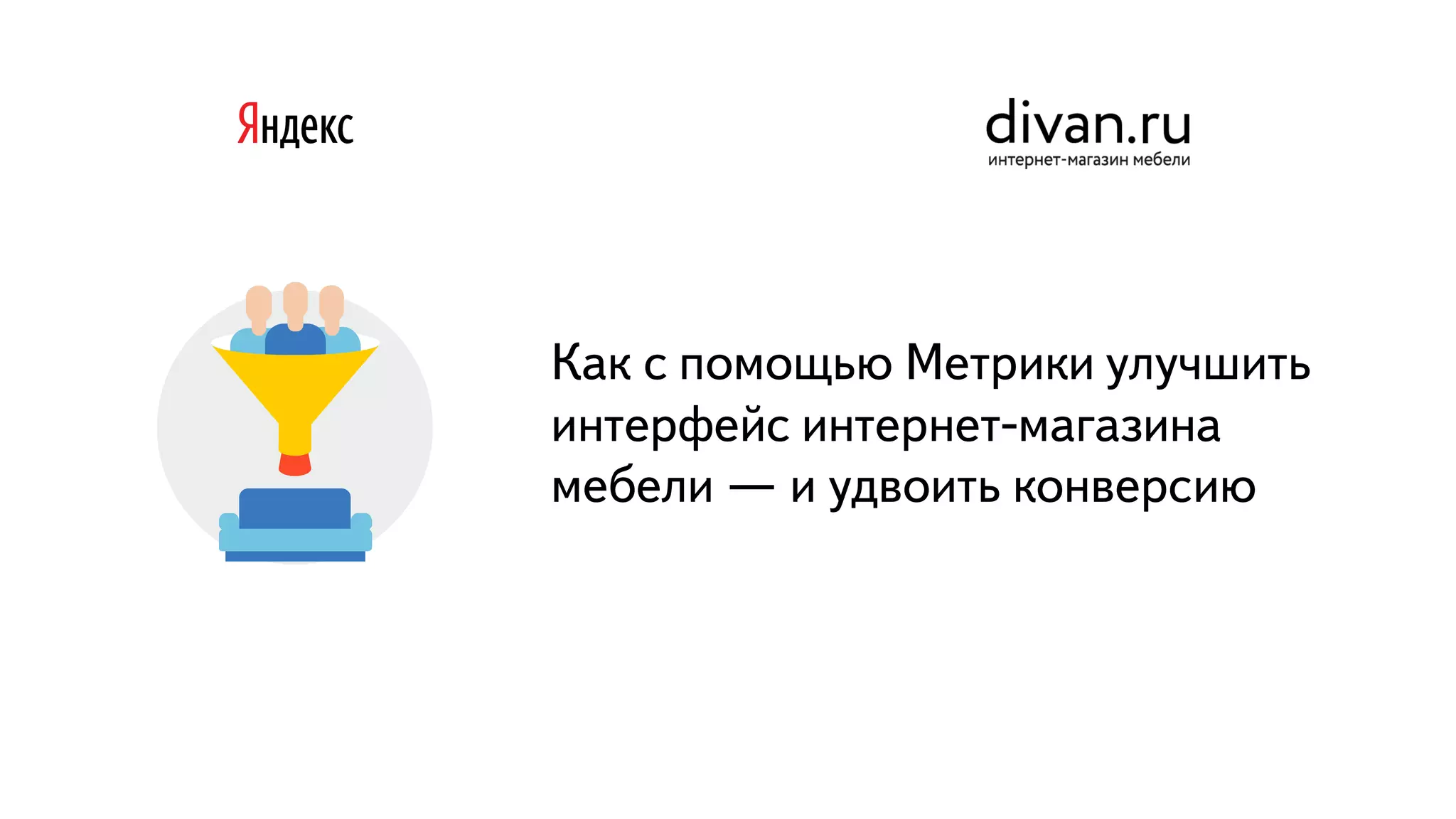 Яндекс

divan.ru
интернет-магазин мебели

Как с помощью Метрики улучшить интерфейс интернет-магазина мебели — и удвоить конверсию